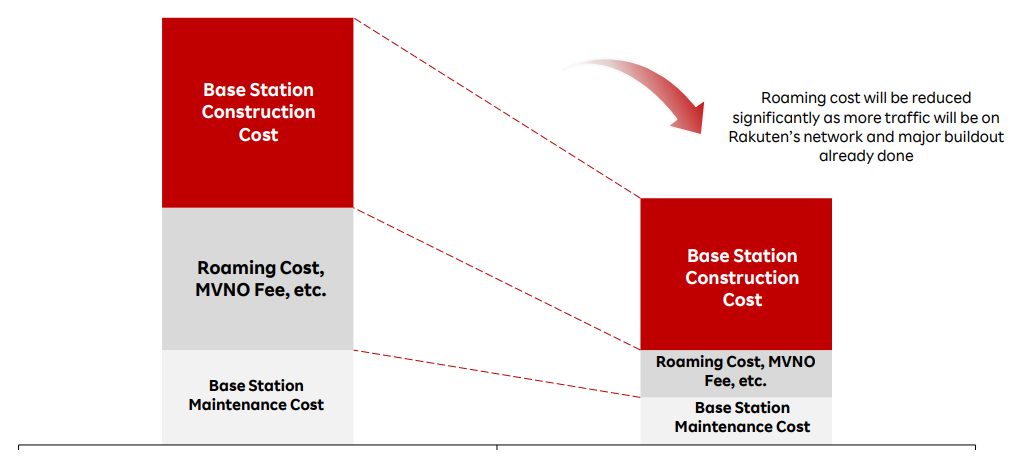 Base Station Construction Cost

Roaming Cost, MVNO Fee, etc.

Base Station Maintenance Cost

Roaming cost will be reduced significantly as more traffic will be on Rakuten's network and major buildout already done

Base Station Construction Cost

Roaming Cost, MVNO Fee, etc.

Base Station Maintenance Cost